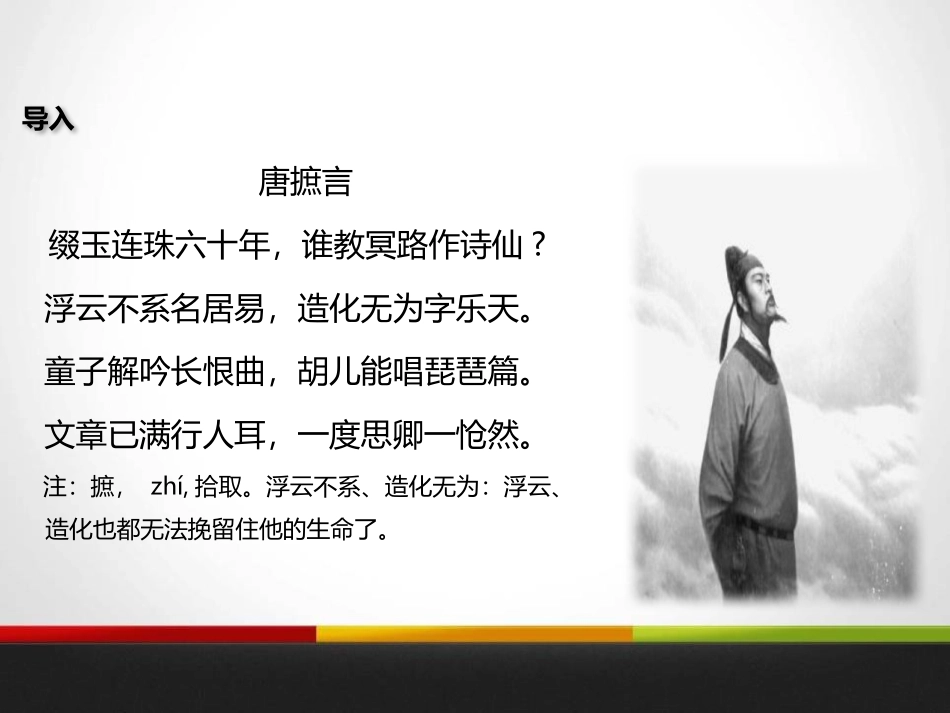 导入

唐摭言

缀玉连珠六十年，谁教冥路作诗仙？

浮云不系名居易，造化无为字乐天。

童子解吟长恨曲，胡儿能唱琵琶篇。

文章已满行人耳，一度思卿一怆然。

注：摭， zhí, 拾取。浮云不系、造化无为：浮云、造化也都无法挽留住他的生命了。